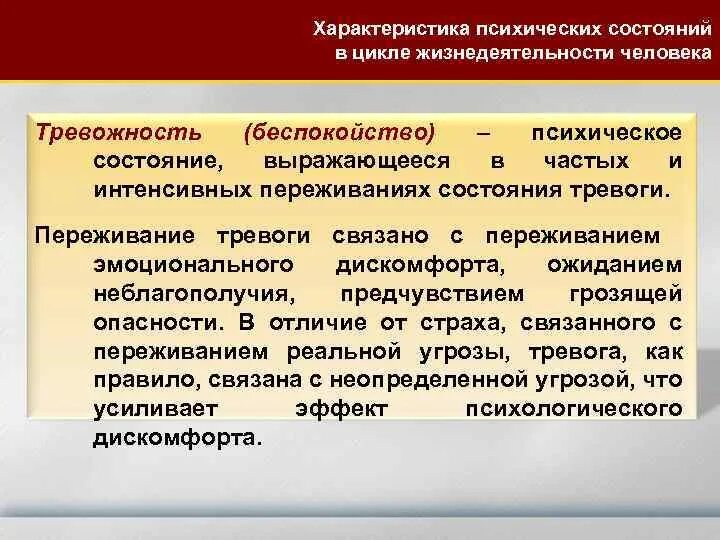 Характеристика психических состояний в цикле жизнедеятельности человека

Тревожность (беспокойство) – психическое состояние, выражающееся в частых и интенсивных переживаниях состояния тревоги.

Переживание тревоги связано с переживанием эмоционального дискомфорта, ожиданием неблагополучия, предчувствием грозящей опасности. В отличие от страха, связанного с переживанием реальной угрозы, тревога, как правило, связана с неопределенной угрозой, что усиливает эффект психологического дискомфорта.